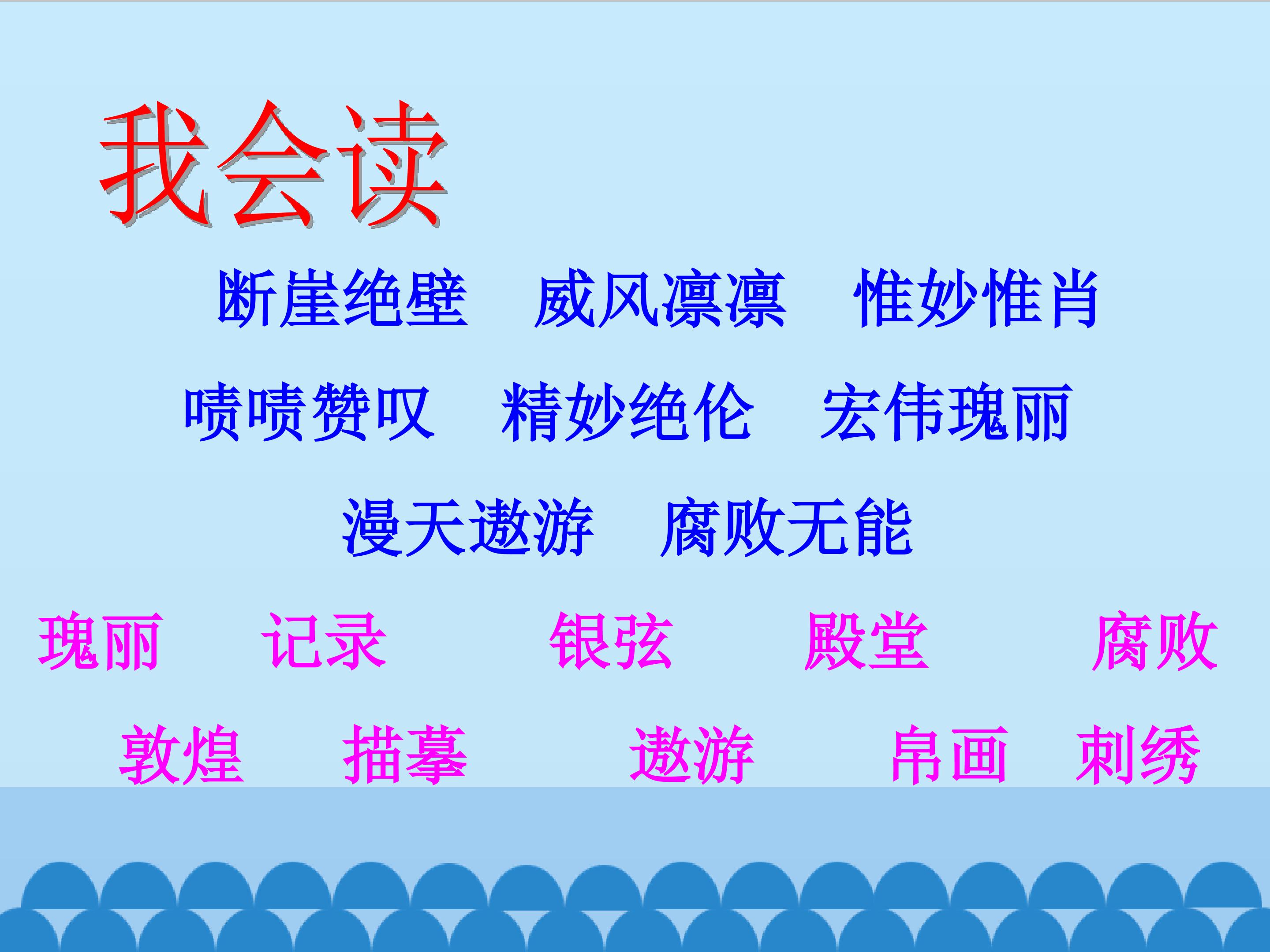 我会读

断崖绝壁　威风凛凛　惟妙惟肖

啧啧赞叹　精妙绝伦　宏伟瑰丽

漫天遨游　腐败无能

瑰丽　记录　银弦　殿堂　腐败

敦煌　描摹　遨游　帛画　刺绣